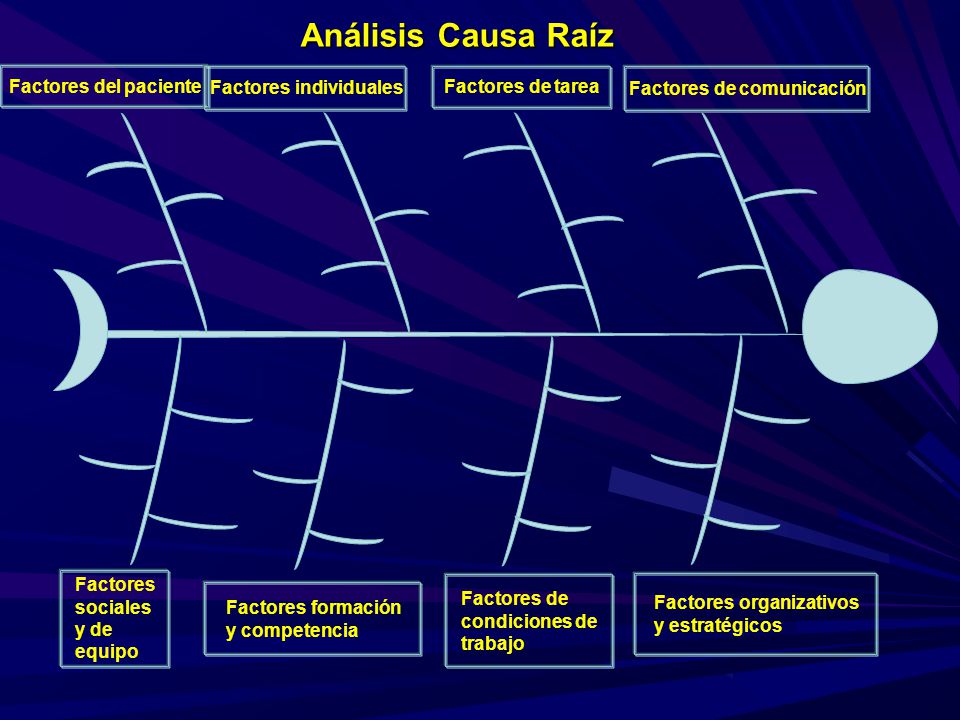 Análisis Causa Raíz

Factores del paciente

Factores individuales

Factores de tarea

Factores de comunicación

Factores sociales y de equipo

Factores formación y competencia

Factores de condiciones de trabajo

Factores organizativos y estratégicos